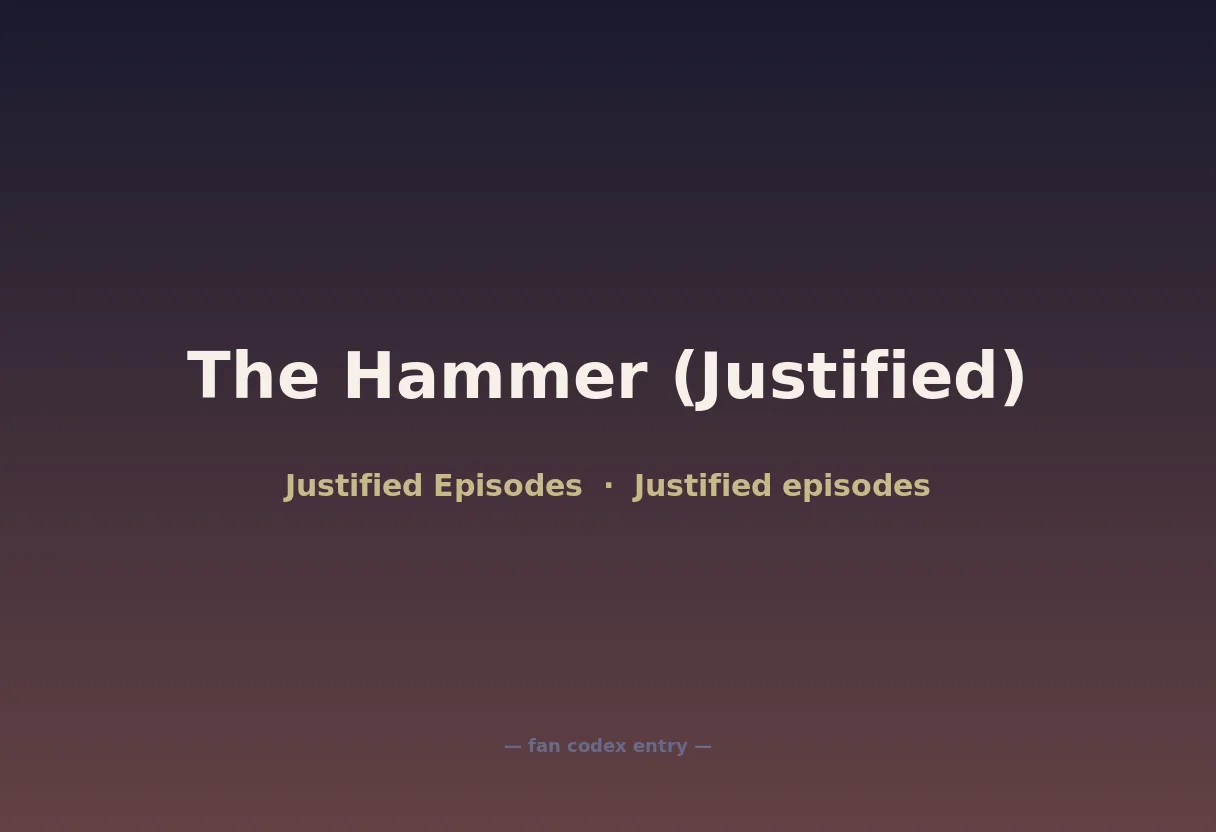 The Hammer (Justified)

Justified Episodes · Justified episodes

— fan codex entry —